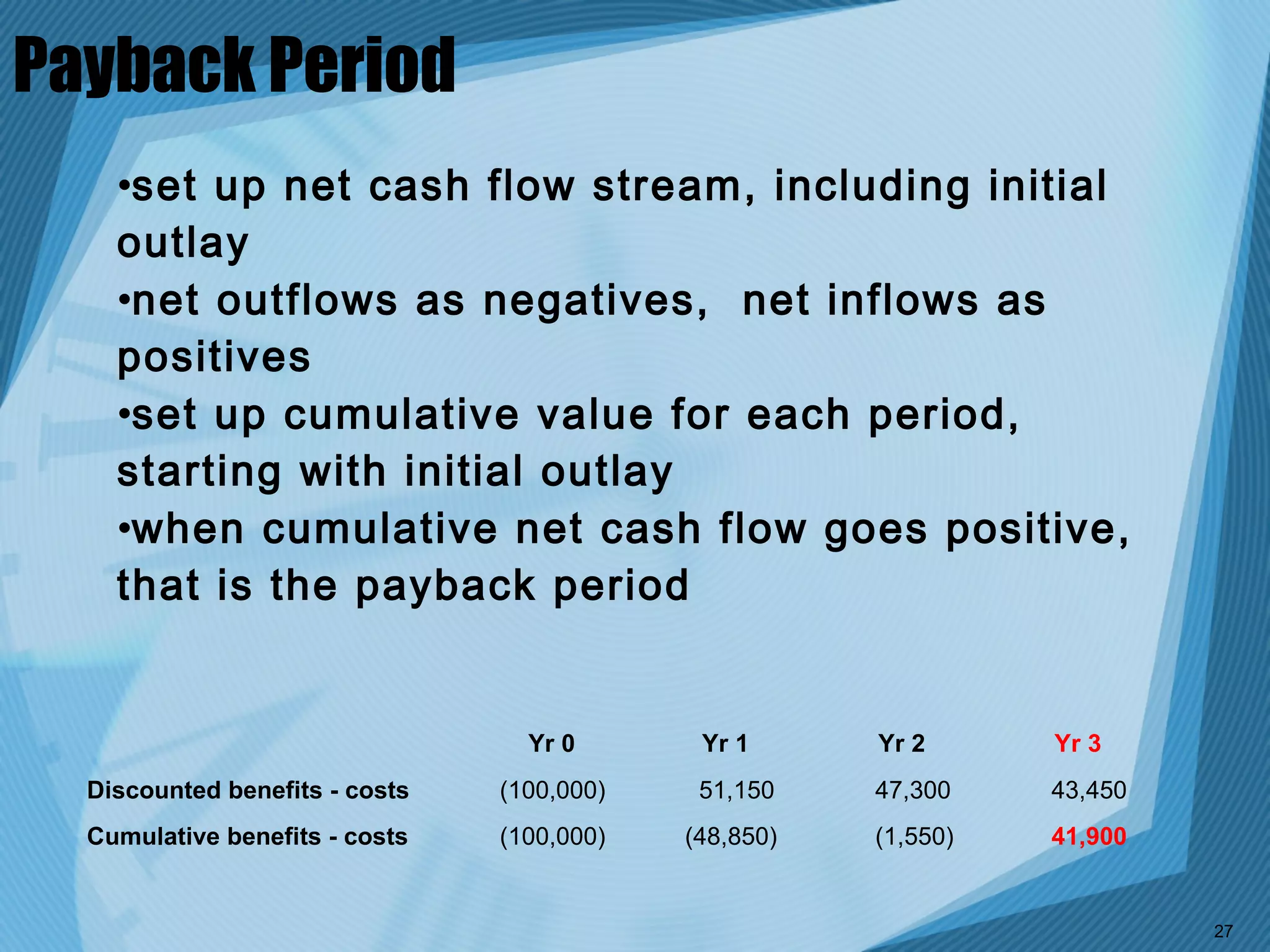 Payback Period

•set up net cash flow stream, including initial outlay
•net outflows as negatives, net inflows as positives
•set up cumulative value for each period, starting with initial outlay
•when cumulative net cash flow goes positive, that is the payback period

| | Yr 0 | Yr 1 | Yr 2 | Yr 3 |
|---|---|---|---|---|
| Discounted benefits - costs | (100,000) | 51,150 | 47,300 | 43,450 |
| Cumulative benefits - costs | (100,000) | (48,850) | (1,550) | 41,900 |

27